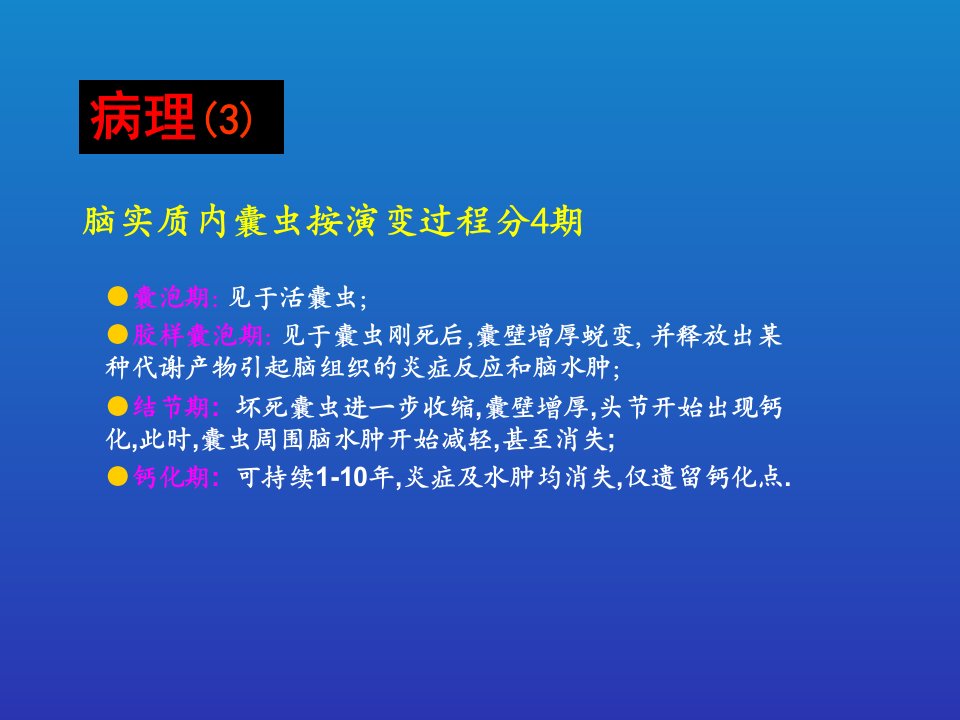 病理(3)

脑实质内囊虫按演变过程分4期

●囊泡期: 见于活囊虫;

●胶样囊泡期: 见于囊虫刚死后,囊壁增厚蜕变, 并释放出某种代谢产物引起脑组织的炎症反应和脑水肿;

●结节期: 坏死囊虫进一步收缩,囊壁增厚,头节开始出现钙化,此时,囊虫周围脑水肿开始减轻,甚至消失;

●钙化期: 可持续1-10年,炎症及水肿均消失,仅遗留钙化点.